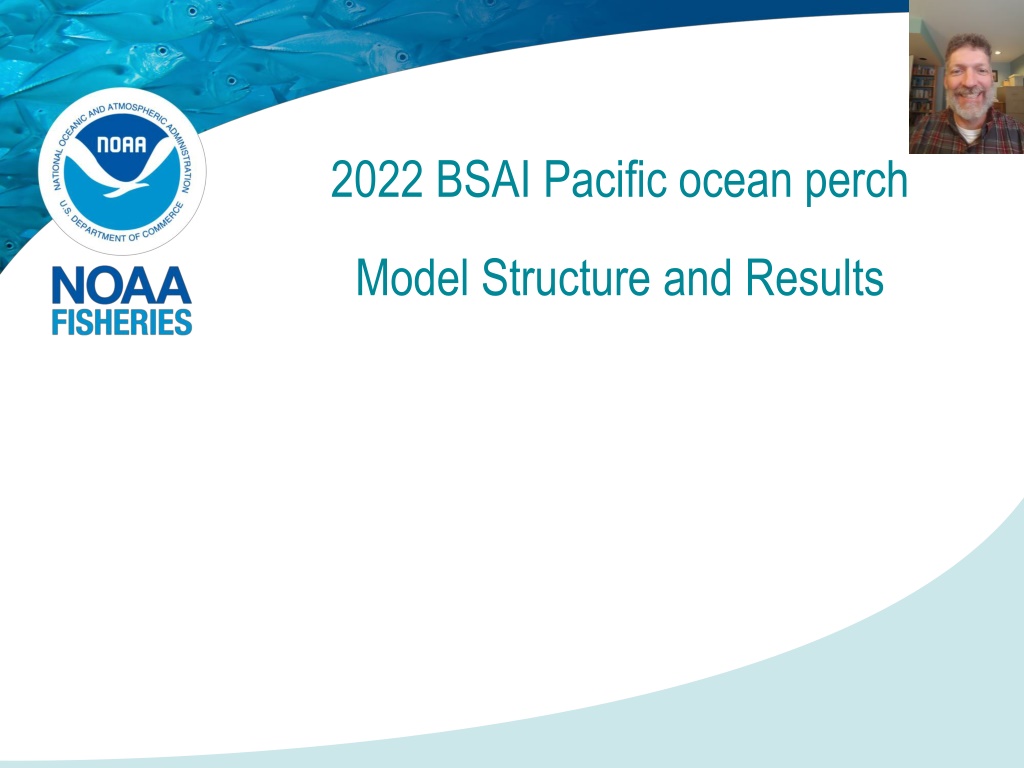 NATIONAL OCEANIC AND ATMOSPHERIC ADMINISTRATION
NOAA
U.S. DEPARTMENT OF COMMERCE

NOAA FISHERIES

2022 BSAI Pacific ocean perch

Model Structure and Results